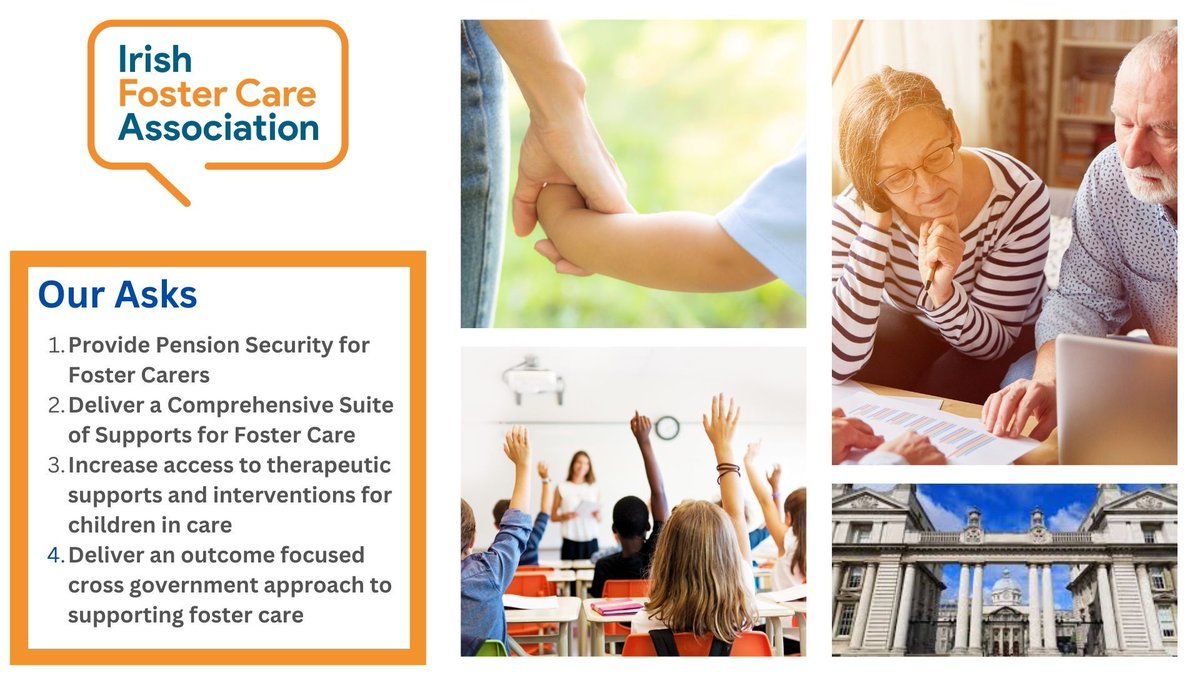 Irish
Foster Care
Association

Our Asks

1. Provide Pension Security for Foster Carers
2. Deliver a Comprehensive Suite of Supports for Foster Care
3. Increase access to therapeutic supports and interventions for children in care
4. Deliver an outcome focused cross government approach to supporting foster care